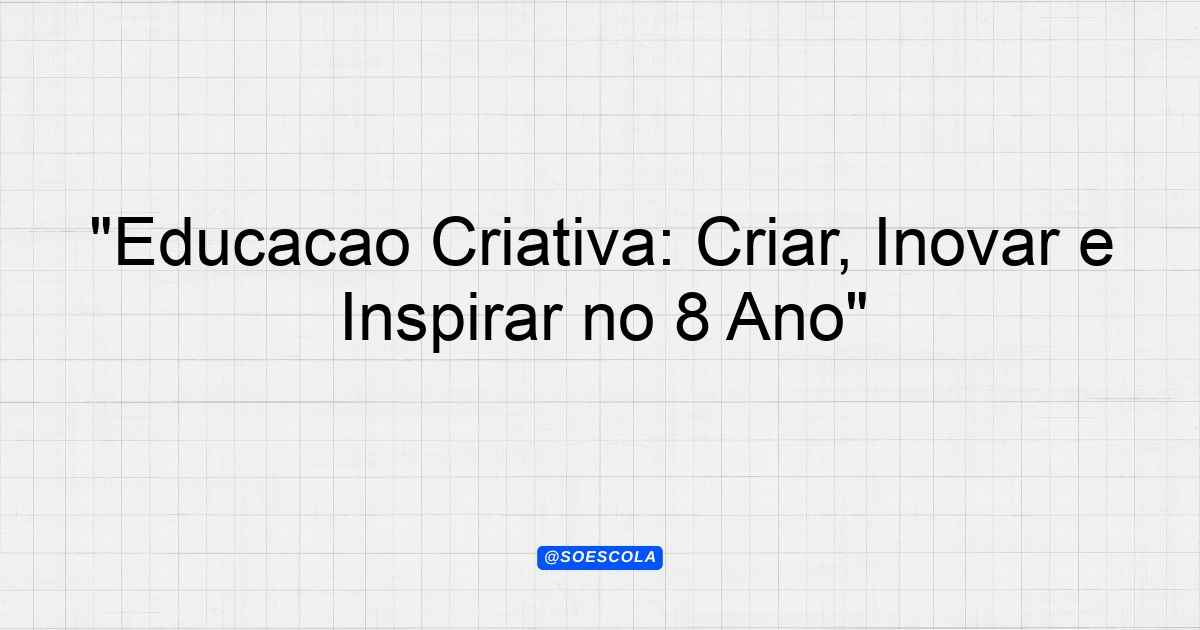 "Educacao Criativa: Criar, Inovar e Inspirar no 8 Ano"

@SOESCOLA